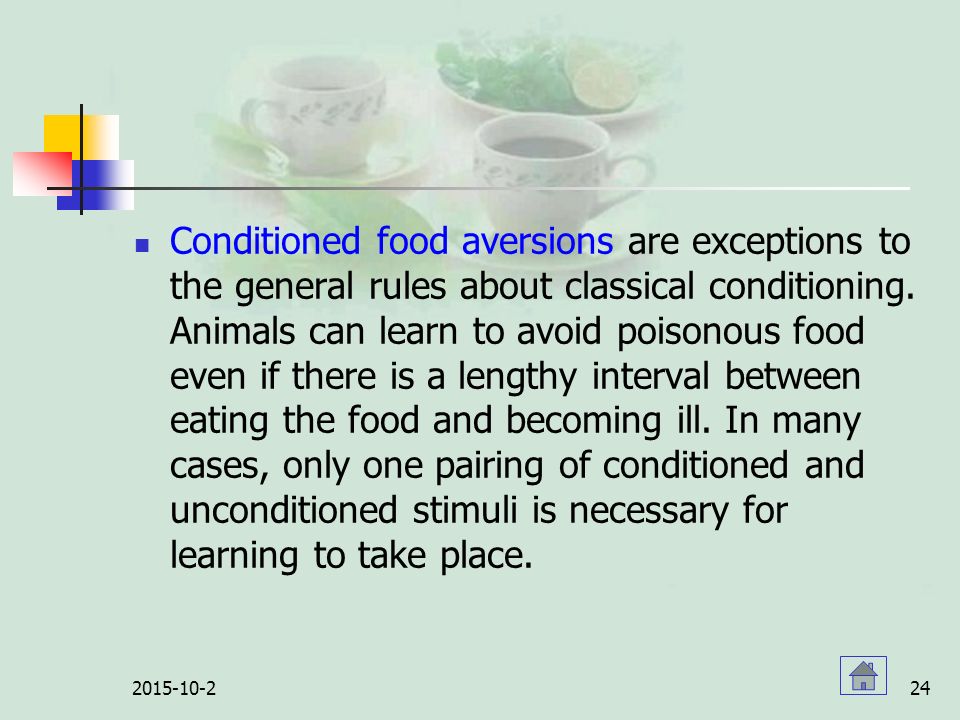 Conditioned food aversions are exceptions to the general rules about classical conditioning. Animals can learn to avoid poisonous food even if there is a lengthy interval between eating the food and becoming ill. In many cases, only one pairing of conditioned and unconditioned stimuli is necessary for learning to take place.

2015-10-2

24